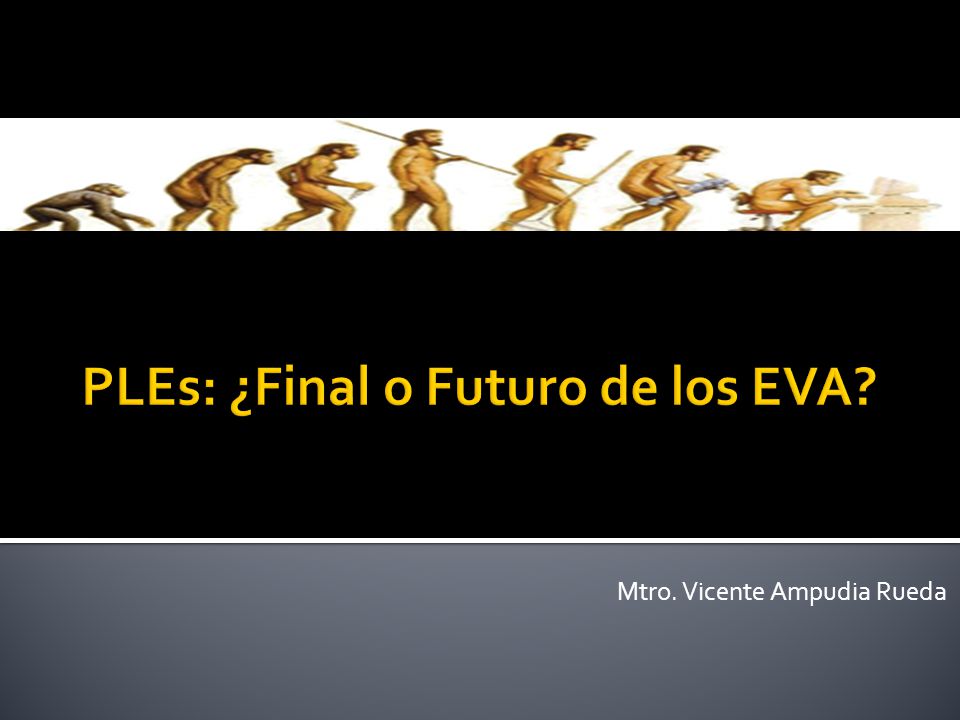 PLEs: ¿Final o Futuro de los EVA?

Mtro. Vicente Ampudia Rueda